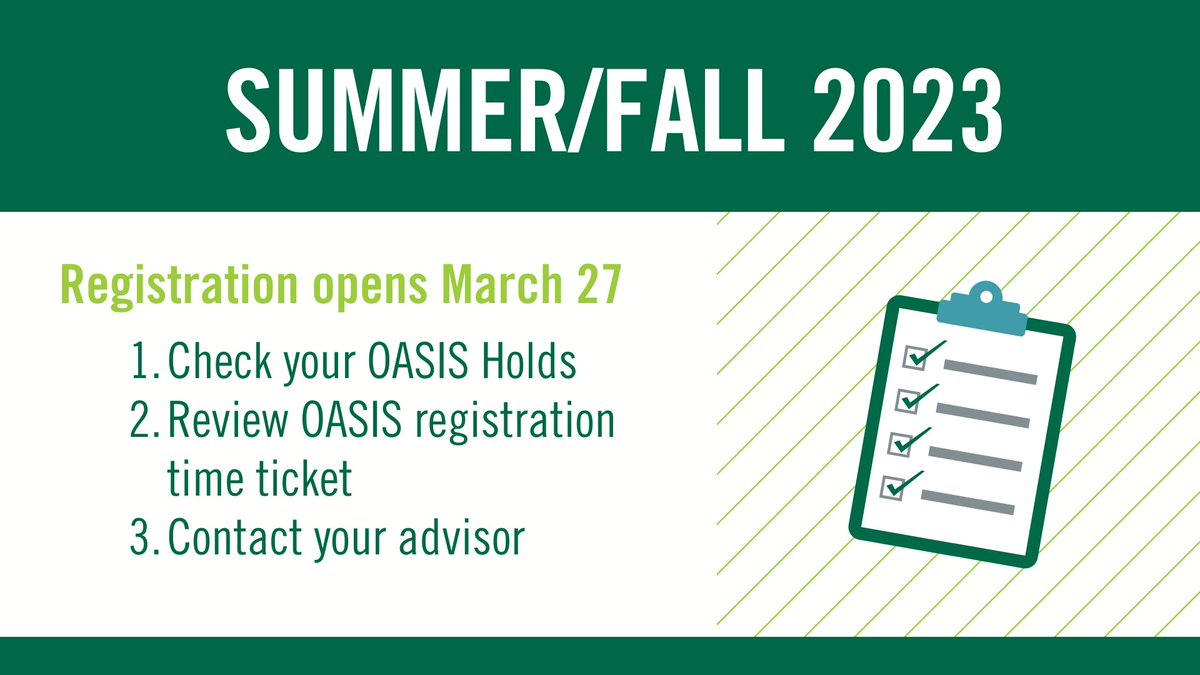 SUMMER/FALL 2023

Registration opens March 27

1. Check your OASIS Holds
2. Review OASIS registration time ticket
3. Contact your advisor